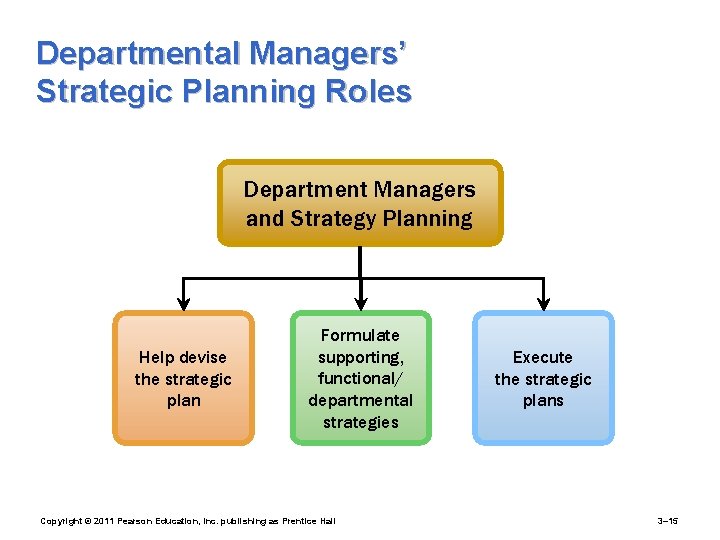 Departmental Managers' Strategic Planning Roles

Department Managers and Strategy Planning

Help devise the strategic plan

Formulate supporting, functional/ departmental strategies

Execute the strategic plans

Copyright © 2011 Pearson Education, Inc. publishing as Prentice Hall

3–15